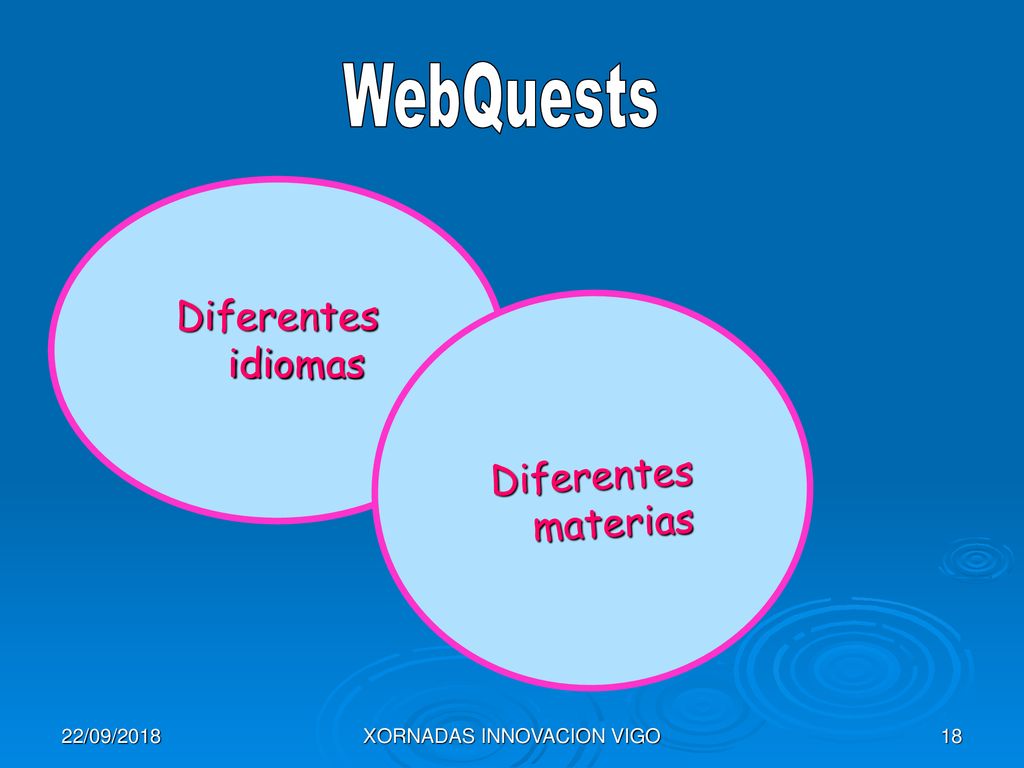 WebQuests

Diferentes idiomas

Diferentes materias

22/09/2018

XORNADAS INNOVACION VIGO

18